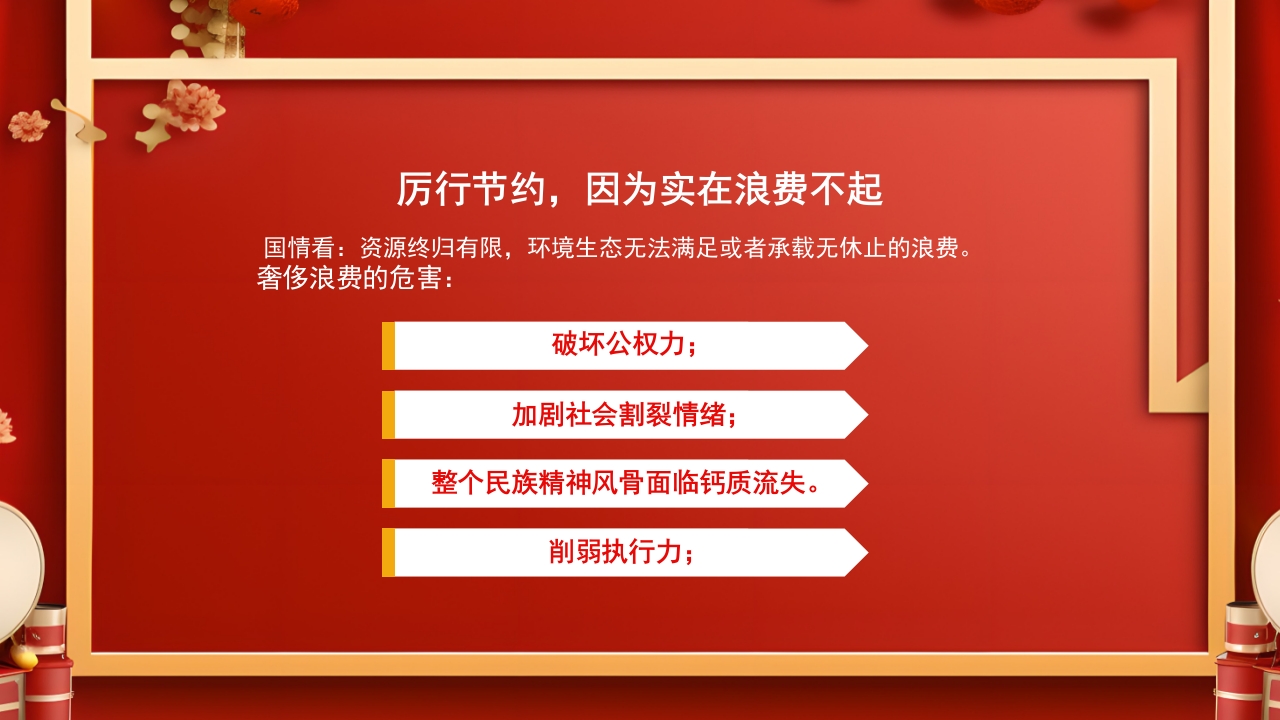 厉行节约，因为实在浪费不起

国情看：资源终归有限，环境生态无法满足或者承载无休止的浪费。
奢侈浪费的危害：

破坏公权力；

加剧社会割裂情绪；

整个民族精神风骨面临钙质流失。

削弱执行力；